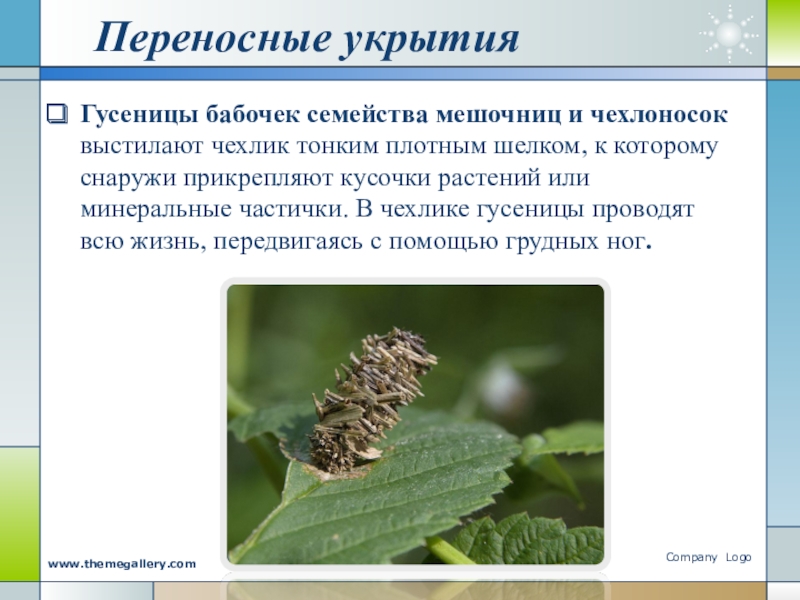 Переносные укрытия

Гусеницы бабочек семейства мешочниц и чехлоносок выстилают чехлик тонким плотным шелком, к которому снаружи прикрепляют кусочки растений или минеральные частички. В чехлике гусеницы проводят всю жизнь, передвигаясь с помощью грудных ног.

www.themegallery.com

Company Logo